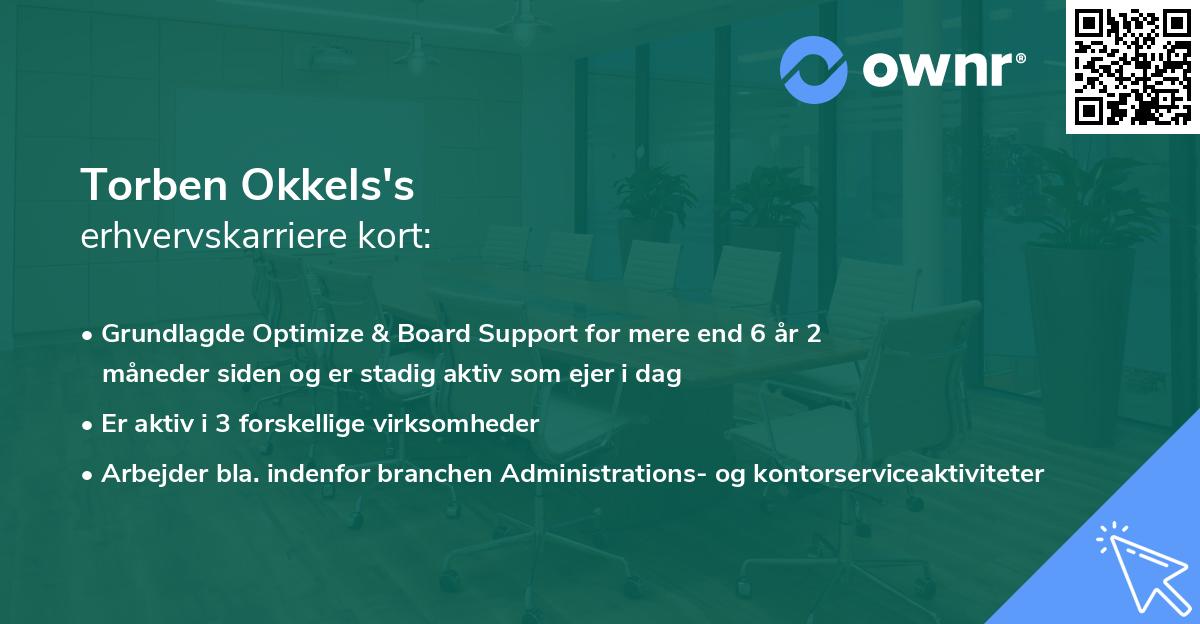 ownr®

Torben Okkels's
erhvervskarriere kort:

• Grundlagde Optimize & Board Support for mere end 6 år 2 måneder siden og er stadig aktiv som ejer i dag
• Er aktiv i 3 forskellige virksomheder
• Arbejder bla. indenfor branchen Administrations- og kontorserviceaktiviteter